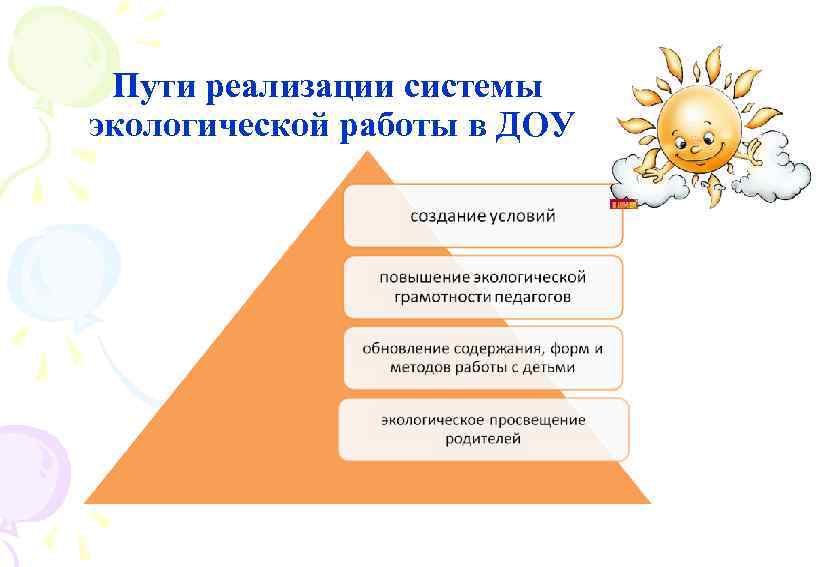 Пути реализации системы экологической работы в ДОУ

создание условий

повышение экологической грамотности педагогов

обновление содержания, форм и методов работы с детьми

экологическое просвещение родителей